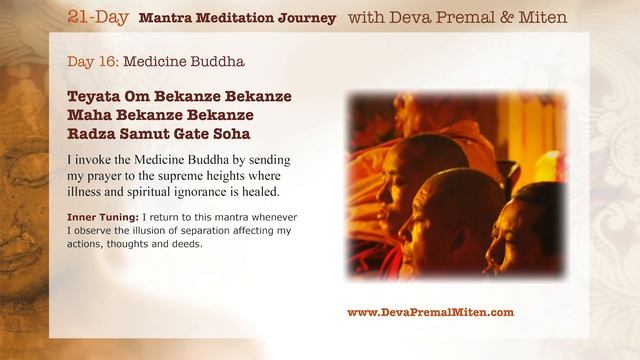 21-Day Mantra Meditation Journey with Deva Premal & Miten

Day 16: Medicine Buddha

Teyata Om Bekanze Bekanze Maha Bekanze Bekanze Radza Samut Gate Soha

I invoke the Medicine Buddha by sending my prayer to the supreme heights where illness and spiritual ignorance is healed.

Inner Tuning: I return to this mantra whenever I observe the illusion of separation affecting my actions, thoughts and deeds.

www.DevaPremalMiten.com